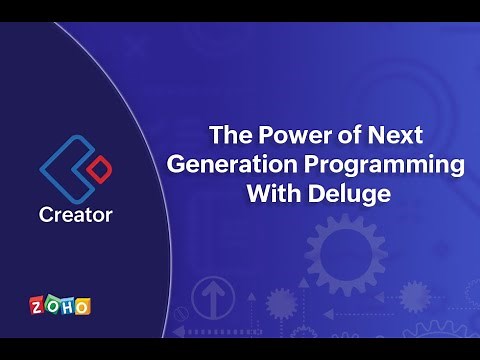 Creator

ZOHO

The Power of Next Generation Programming With Deluge